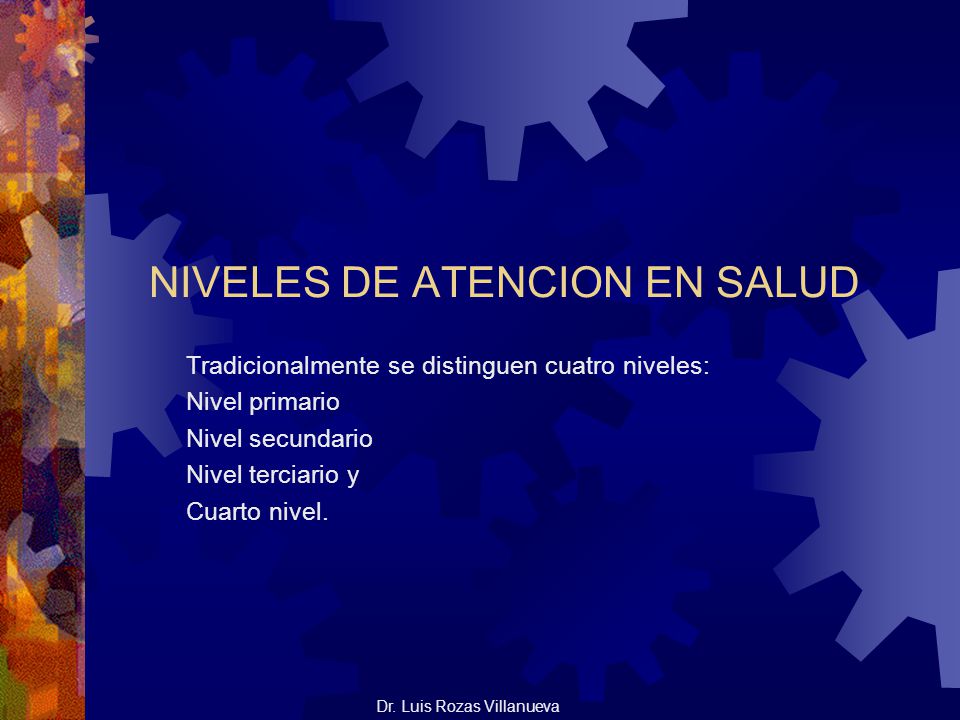 NIVELES DE ATENCION EN SALUD

Tradicionalmente se distinguen cuatro niveles:
Nivel primario
Nivel secundario
Nivel terciario y
Cuarto nivel.

Dr. Luis Rozas Villanueva